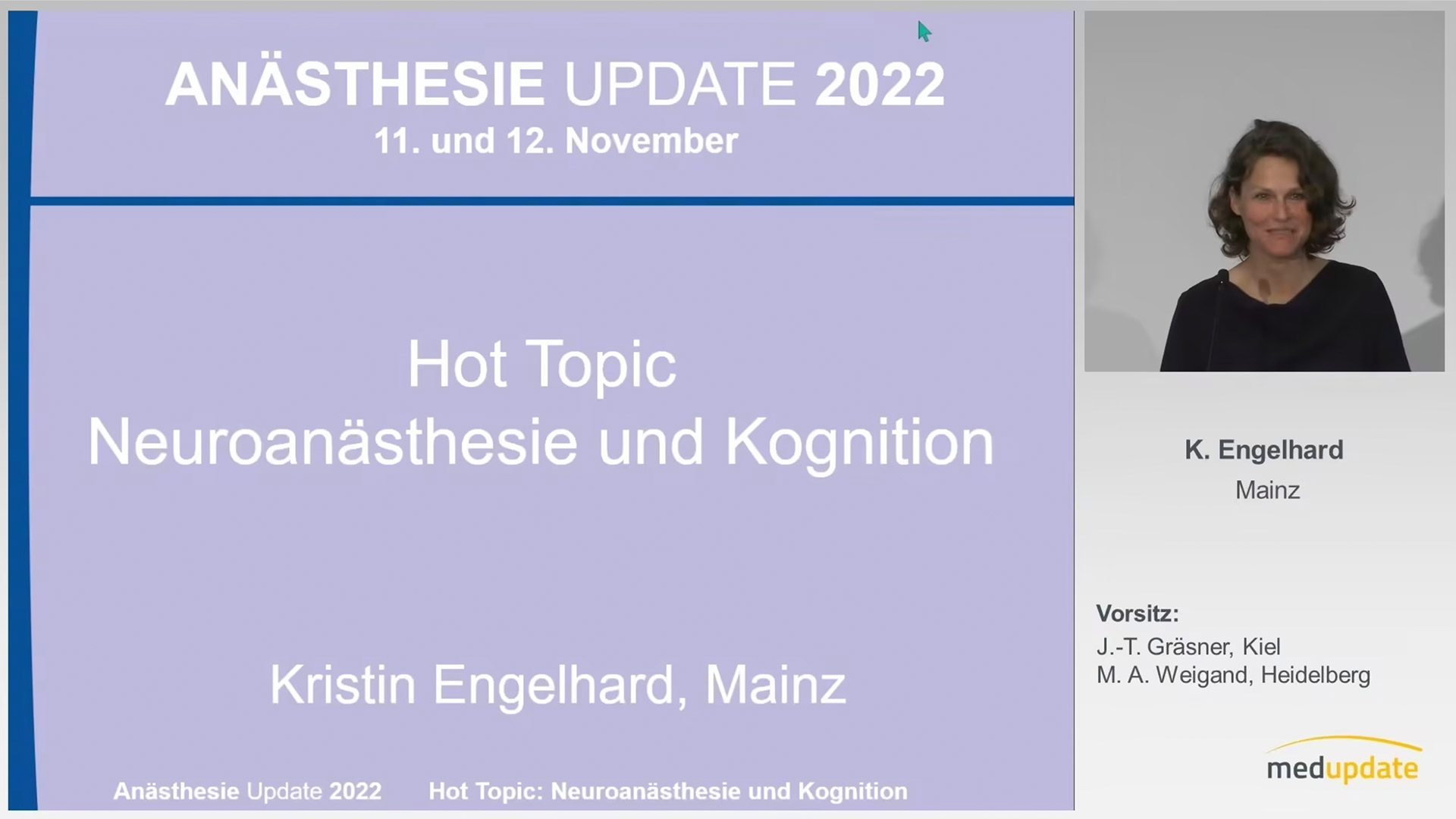 ANÄSTHESIE UPDATE 2022
11. und 12. November

Hot Topic
Neuroanästhesie und Kognition

Kristin Engelhard, Mainz

Anästhesie Update 2022 Hot Topic: Neuroanästhesie und Kognition

K. Engelhard
Mainz

Vorsitz:
J.-T. Gräsner, Kiel
M. A. Weigand, Heidelberg

medupdate